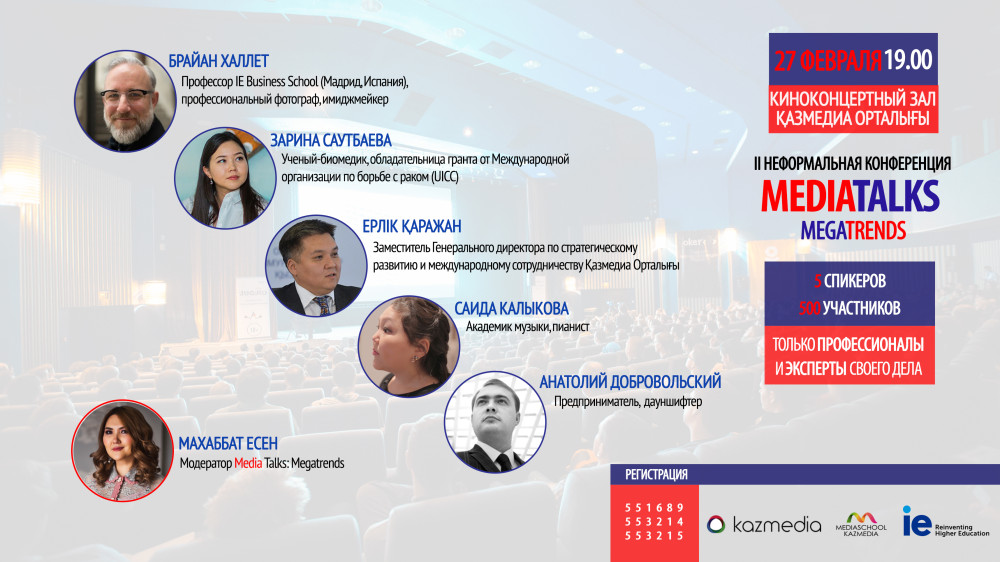 БРАЙАН ХАЛЛЕТ
Профессор IE Business School (Мадрид, Испания), профессиональный фотограф, имиджмейкер

ЗАРИНА САУТБАЕВА
Ученый-биомедик, обладательница гранта от Международной организации по борьбе с раком (UICC)

ЕРЛІК ҚАРАЖАН
Заместитель Генерального директора по стратегическому развитию и международному сотрудничеству Қазмедиа Орталығы

САИДА КАЛЫКОВА
Академик музыки, пианист

АНАТОЛИЙ ДОБРОВОЛЬСКИЙ
Предприниматель, дауншифтер

МАХАББАТ ЕСЕН
Модератор Media Talks: Megatrends

27 ФЕВРАЛЯ 19.00

КИНОКОНЦЕРТНЫЙ ЗАЛ ҚАЗМЕДИА ОРТАЛЫҒЫ

II НЕФОРМАЛЬНАЯ КОНФЕРЕНЦИЯ
MEDIATALKS
MEGATRENDS

5 СПИКЕРОВ
500 УЧАСТНИКОВ

ТОЛЬКО ПРОФЕССИОНАЛЫ И ЭКСПЕРТЫ СВОЕГО ДЕЛА

РЕГИСТРАЦИЯ
551689
553214
553215

kazmedia

MEDIASCHOOL KAZMEDIA

ie Reinventing Higher Education